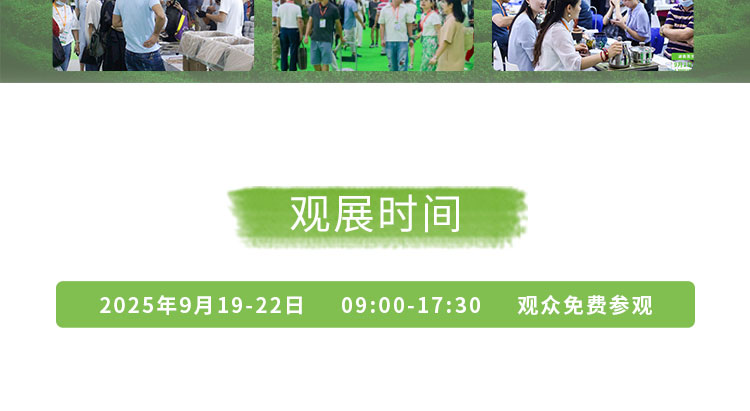 观展时间

2025年9月19-22日　09:00-17:30　观众免费参观